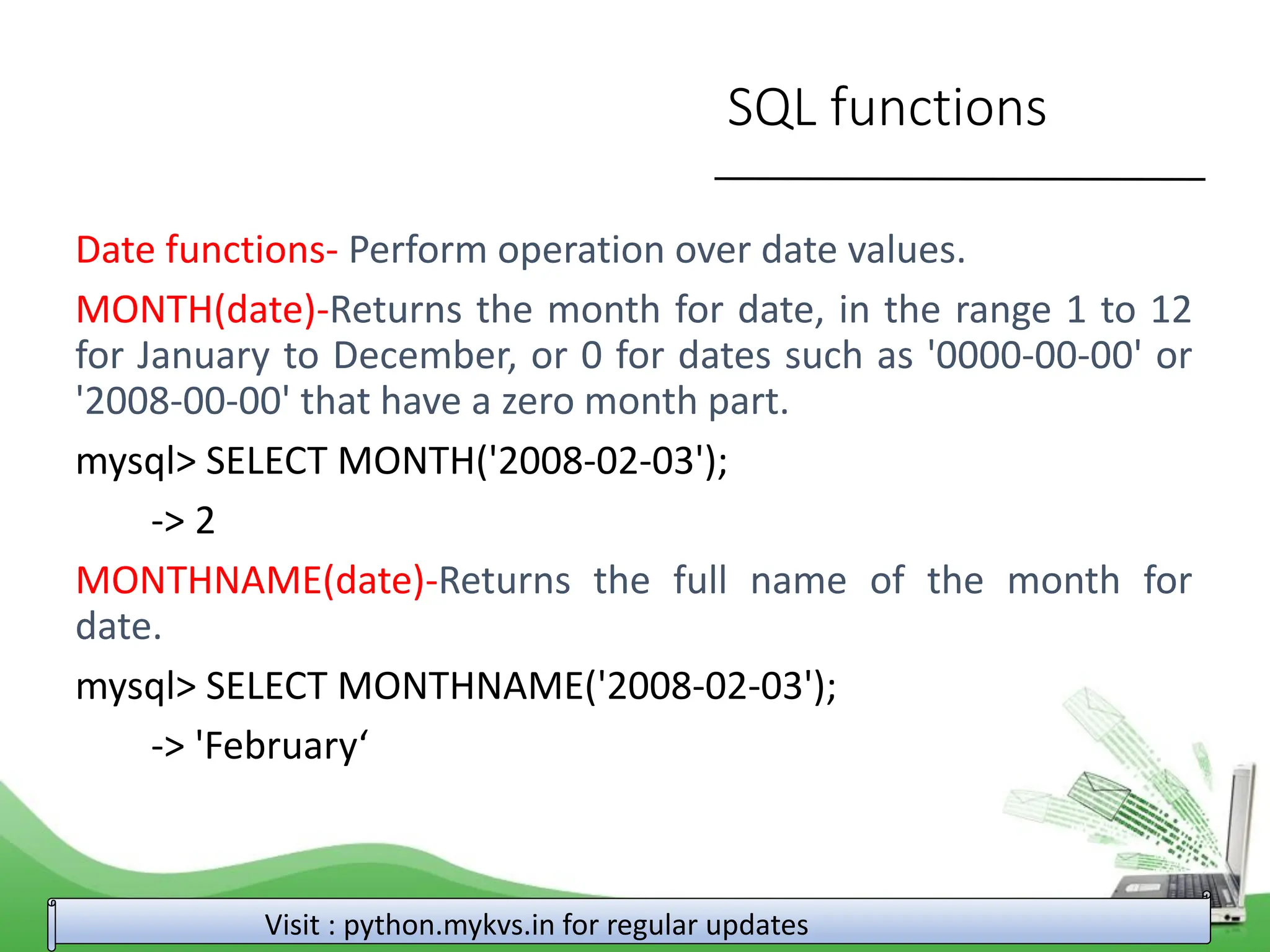 SQL functions

Date functions- Perform operation over date values.

MONTH(date)-Returns the month for date, in the range 1 to 12 for January to December, or 0 for dates such as '0000-00-00' or '2008-00-00' that have a zero month part.

mysql> SELECT MONTH('2008-02-03');

-> 2

MONTHNAME(date)-Returns the full name of the month for date.

mysql> SELECT MONTHNAME('2008-02-03');

-> 'February‘

Visit : python.mykvs.in for regular updates